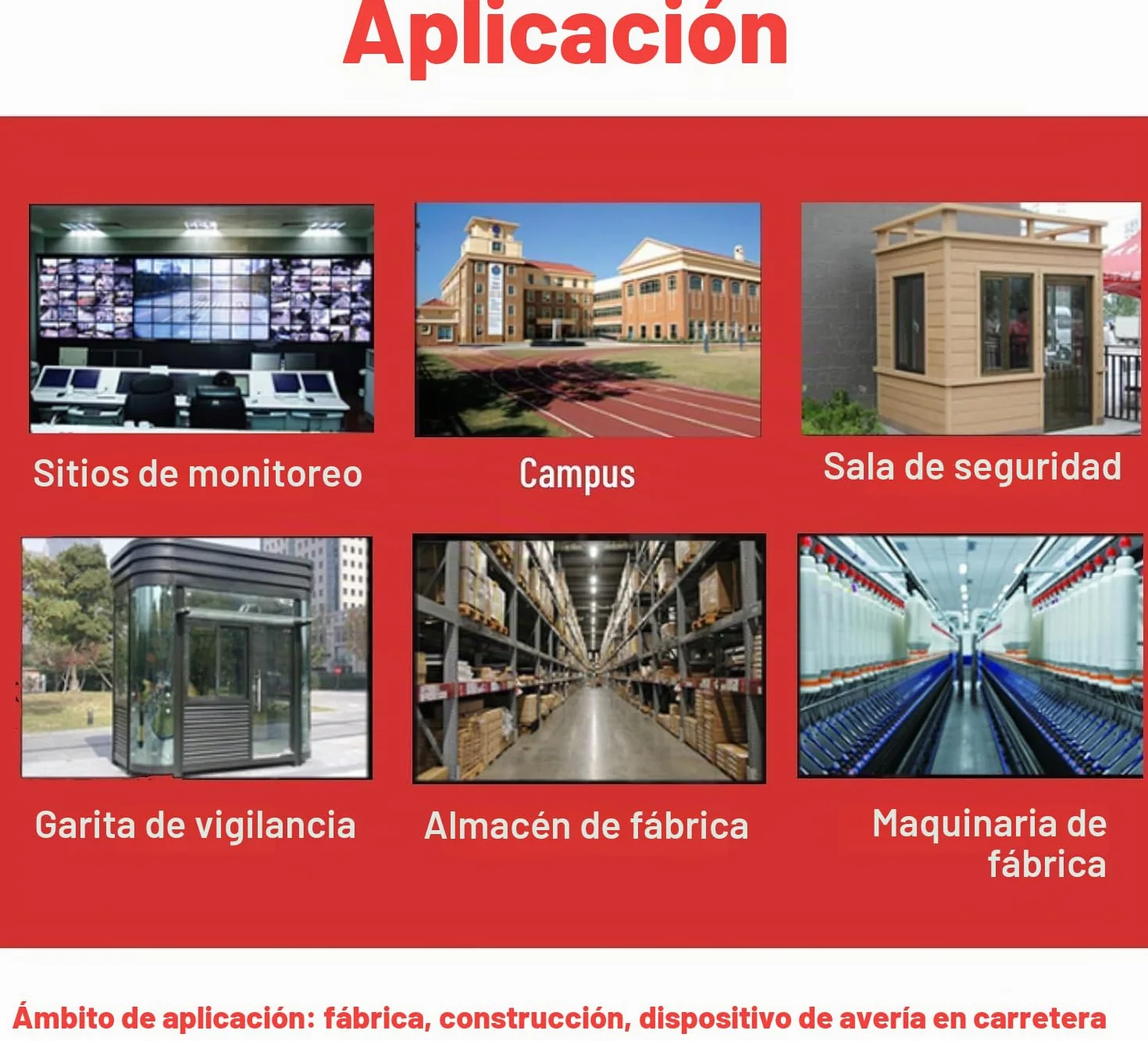 Aplicación

Sitios de monitoreo

Campus

Sala de seguridad

Garita de vigilancia

Almacén de fábrica

Maquinaria de fábrica

Ámbito de aplicación: fábrica, construcción, dispositivo de avería en carretera